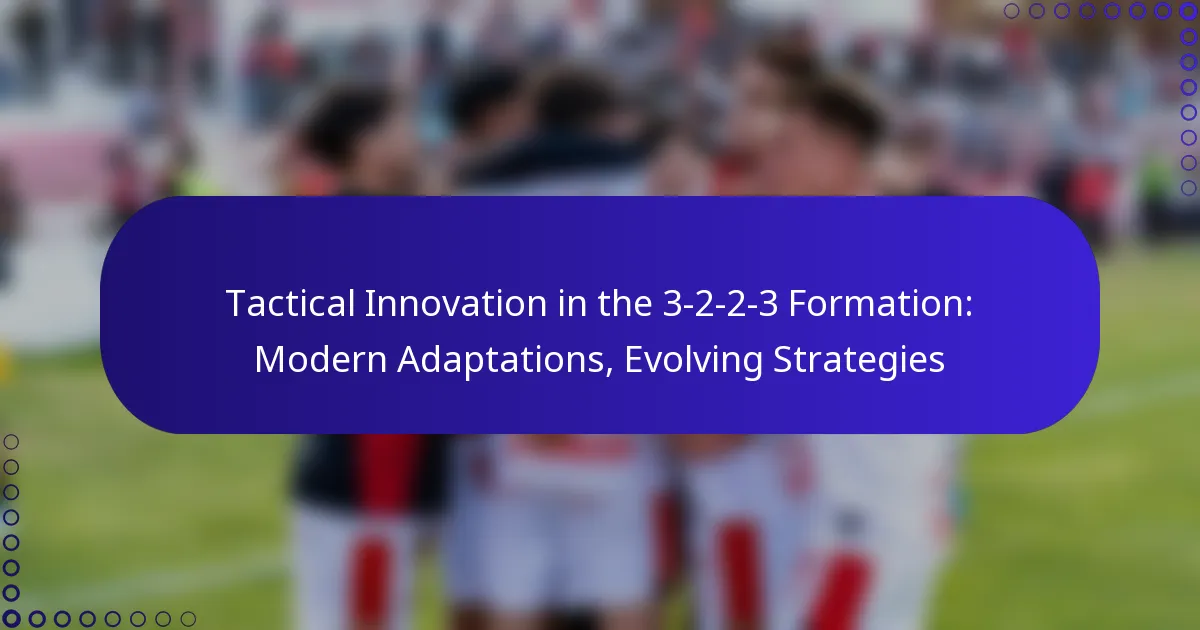 Tactical Innovation in the 3-2-2-3 Formation: Modern Adaptations, Evolving Strategies